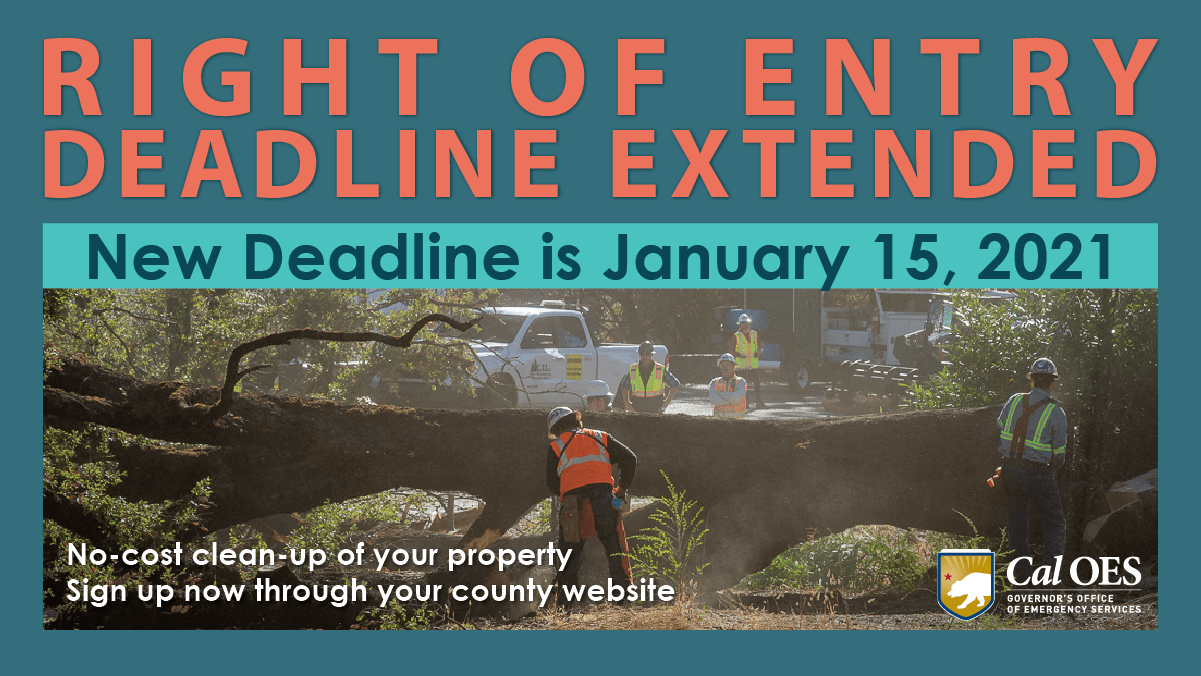 RIGHT OF ENTRY
DEADLINE EXTENDED

New Deadline is January 15, 2021

No-cost clean-up of your property
Sign up now through your county website

Cal OES
GOVERNOR'S OFFICE
OF EMERGENCY SERVICES